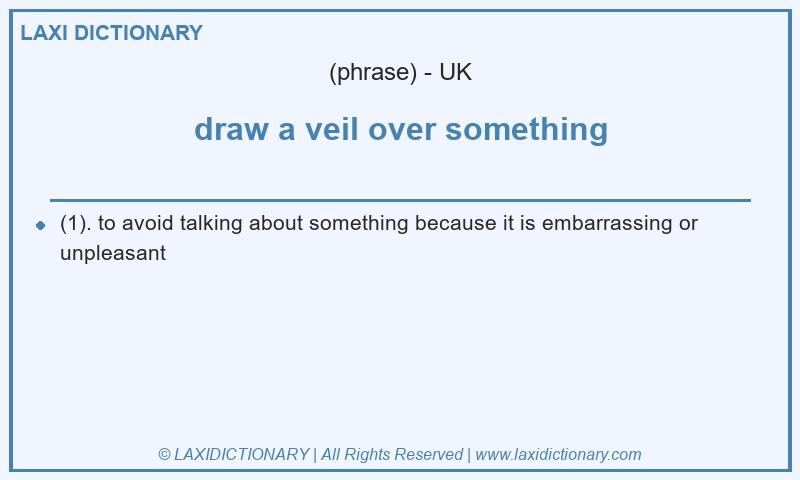 LAXI DICTIONARY

(phrase) - UK

draw a veil over something

(1). to avoid talking about something because it is embarrassing or unpleasant

© LAXIDICTIONARY | All Rights Reserved | www.laxidictionary.com